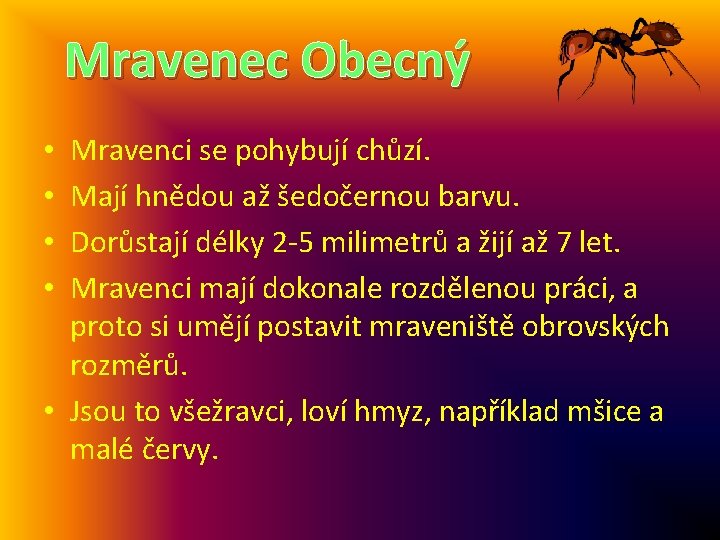 Mravenec Obecný

• Mravenci se pohybují chůzí.
• Mají hnědou až šedočernou barvu.
• Dorůstají délky 2-5 milimetrů a žijí až 7 let.
• Mravenci mají dokonale rozdělenou práci, a proto si umějí postavit mraveniště obrovských rozměrů.
• Jsou to všežravci, loví hmyz, například mšice a malé červy.